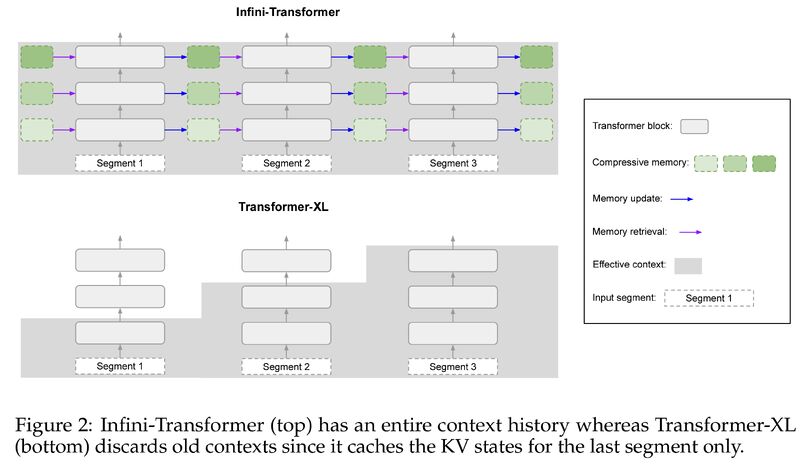 Infini-Transformer

Segment 1

Segment 2

Segment 3

Transformer-XL

Segment 1

Segment 2

Segment 3

Transformer block:

Compressive memory:

Memory update:

Memory retrieval:

Effective context:

Input segment: Segment 1

Figure 2: Infini-Transformer (top) has an entire context history whereas Transformer-XL (bottom) discards old contexts since it caches the KV states for the last segment only.